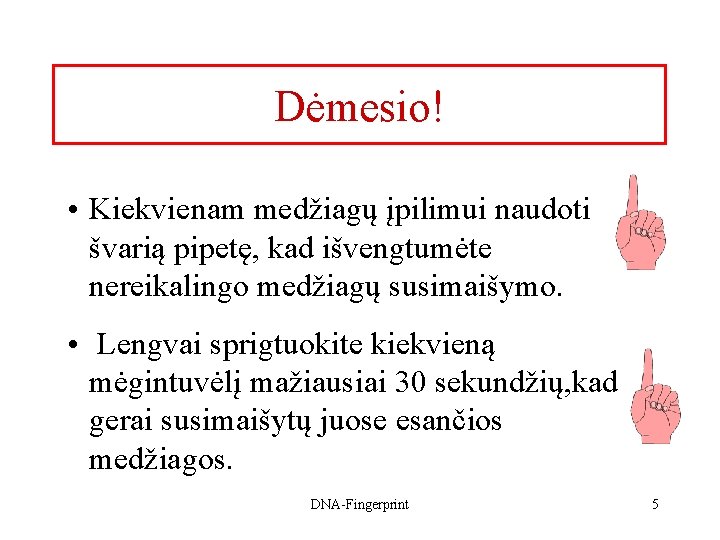 Dėmesio!

• Kiekvienam medžiagų įpilimui naudoti švarią pipetę, kad išvengtumėte nereikalingo medžiagų susimaišymo.

• Lengvai sprigtuokite kiekvieną mėgintuvėlį mažiausiai 30 sekundžių,kad gerai susimaišytų juose esančios medžiagos.

DNA-Fingerprint

5